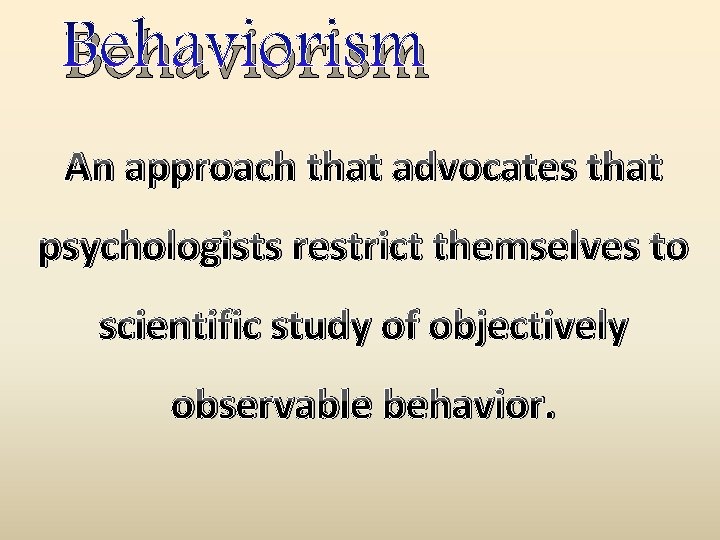 Behaviorism

An approach that advocates that psychologists restrict themselves to scientific study of objectively observable behavior.